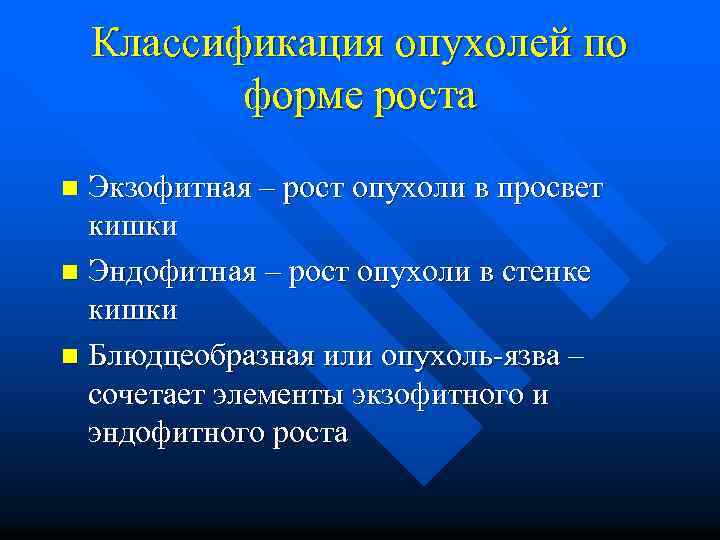 Классификация опухолей по форме роста

Экзофитная – рост опухоли в просвет кишки

Эндофитная – рост опухоли в стенке кишки

Блюдцеобразная или опухоль-язва – сочетает элементы экзофитного и эндофитного роста